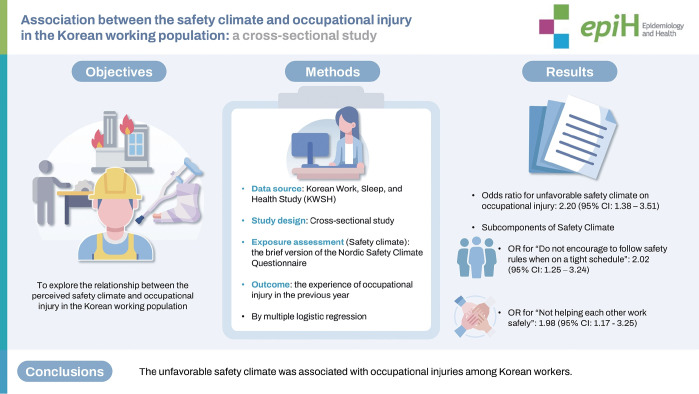 Association between the safety climate and occupational injury in the Korean working population: a cross-sectional study

epiH Epidemiology and Health

Objectives

To explore the relationship between the perceived safety climate and occupational injury in the Korean working population

Methods

• Data source: Korean Work, Sleep, and Health Study (KWSH)

• Study design: Cross-sectional study

• Exposure assessment (Safety climate): the brief version of the Nordic Safety Climate Questionnaire

• Outcome: the experience of occupational injury in the previous year

• By multiple logistic regression

Results

• Odds ratio for unfavorable safety climate on occupational injury: 2.20 (95% CI: 1.38 – 3.51)

• Subcomponents of Safety Climate

• OR for "Do not encourage to follow safety rules when on a tight schedule": 2.02 (95% CI: 1.25 – 3.24)

• OR for "Not helping each other work safely": 1.98 (95% CI: 1.17 - 3.25)

Conclusions

The unfavorable safety climate was associated with occupational injuries among Korean workers.